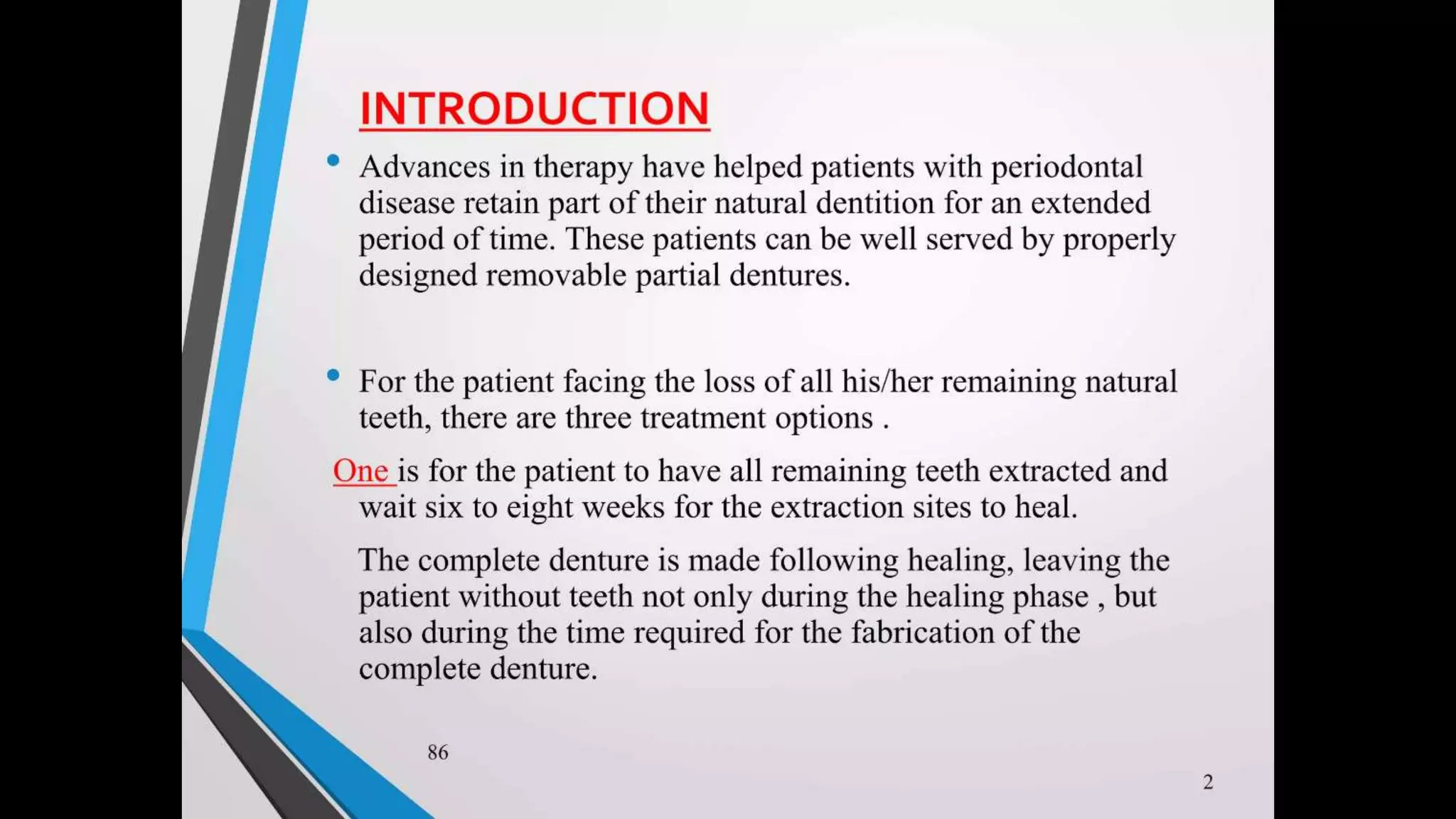 INTRODUCTION

• Advances in therapy have helped patients with periodontal disease retain part of their natural dentition for an extended period of time. These patients can be well served by properly designed removable partial dentures.

• For the patient facing the loss of all his/her remaining natural teeth, there are three treatment options .

One is for the patient to have all remaining teeth extracted and wait six to eight weeks for the extraction sites to heal.

The complete denture is made following healing, leaving the patient without teeth not only during the healing phase , but also during the time required for the fabrication of the complete denture.

86

2